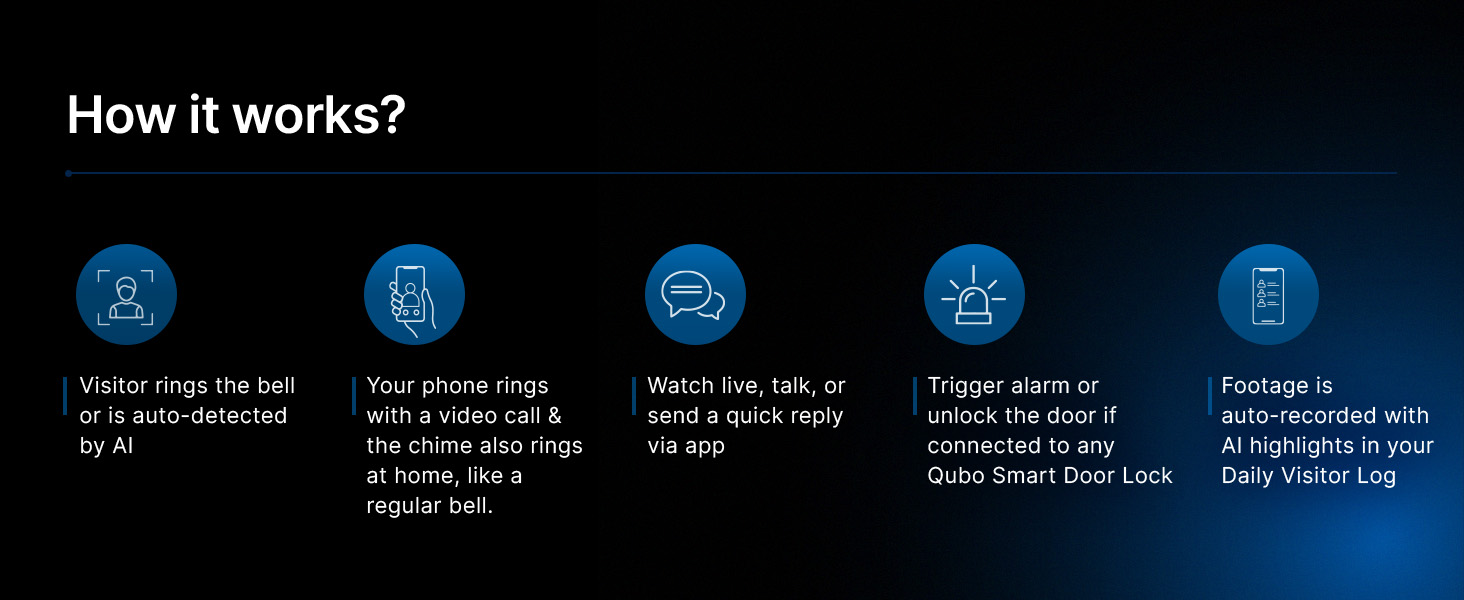 How it works?

Visitor rings the bell or is auto-detected by AI

Your phone rings with a video call & the chime also rings at home, like a regular bell.

Watch live, talk, or send a quick reply via app

Trigger alarm or unlock the door if connected to any Qubo Smart Door Lock

Footage is auto-recorded with AI highlights in your Daily Visitor Log